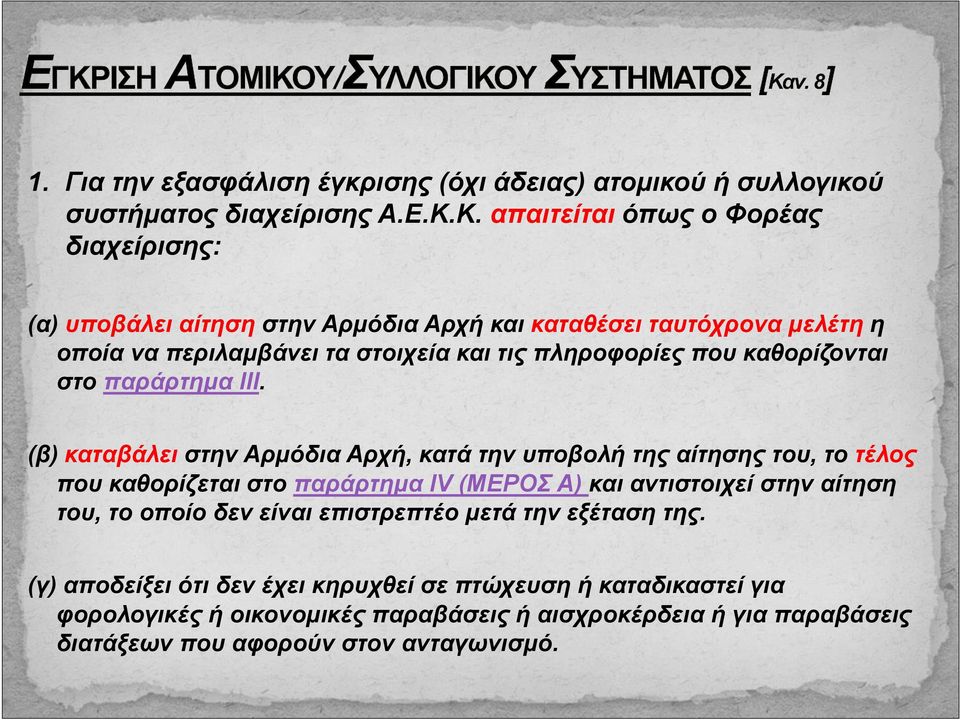 ΕΓΚΡΙΣΗ ΑΤΟΜΙΚΟΥ/ΣΥΛΛΟΓΙΚΟΥ ΣΥΣΤΗΜΑΤΟΣ [Καν. 8]

1. Για την εξασφάλιση έγκρισης (όχι άδειας) ατομικού ή συλλογικού συστήματος διαχείρισης Α.Ε.Κ.Κ. απαιτείται όπως ο Φορέας διαχείρισης:

(α) υποβάλει αίτηση στην Αρμόδια Αρχή και καταθέσει ταυτόχρονα μελέτη η οποία να περιλαμβάνει τα στοιχεία και τις πληροφορίες που καθορίζονται στο παράρτημα ΙΙΙ.

(β) καταβάλει στην Αρμόδια Αρχή, κατά την υποβολή της αίτησης του, το τέλος που καθορίζεται στο παράρτημα IV (ΜΕΡΟΣ Α) και αντιστοιχεί στην αίτηση του, το οποίο δεν είναι επιστρεπτέο μετά την εξέταση της.

(γ) αποδείξει ότι δεν έχει κηρυχθεί σε πτώχευση ή καταδικαστεί για φορολογικές ή οικονομικές παραβάσεις ή αισχροκέρδεια ή για παραβάσεις διατάξεων που αφορούν στον ανταγωνισμό.